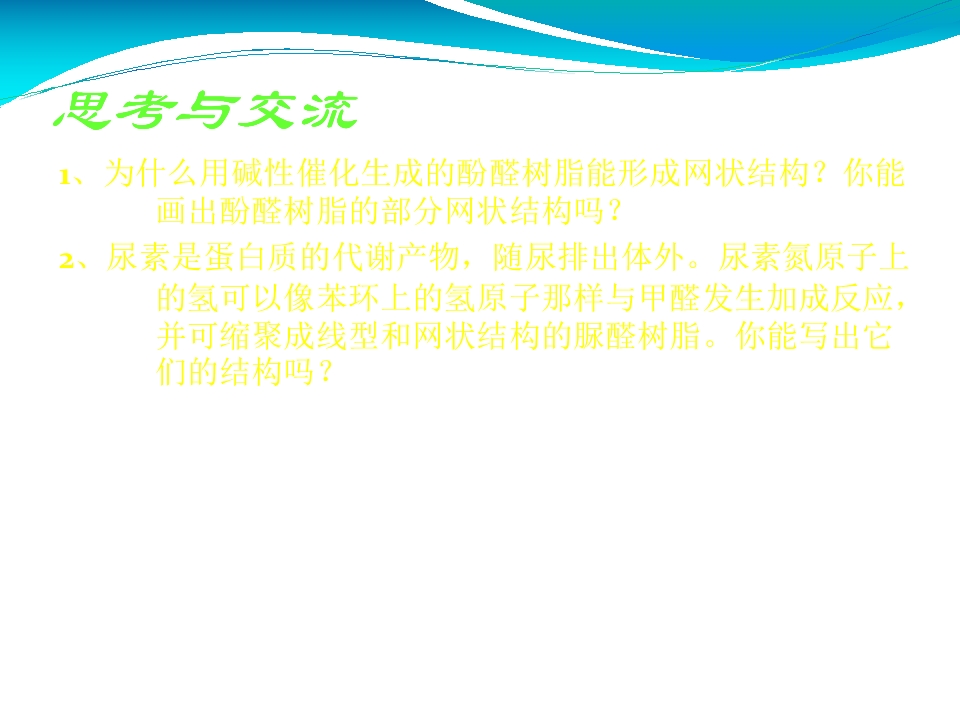 思考与交流

1、为什么用碱性催化生成的酚醛树脂能形成网状结构？你能画出酚醛树脂的部分网状结构吗？

2、尿素是蛋白质的代谢产物，随尿排出体外。尿素氮原子上的氢可以像苯环上的氢原子那样与甲醛发生加成反应，并可缩聚成线型和网状结构的脲醛树脂。你能写出它们的结构吗？